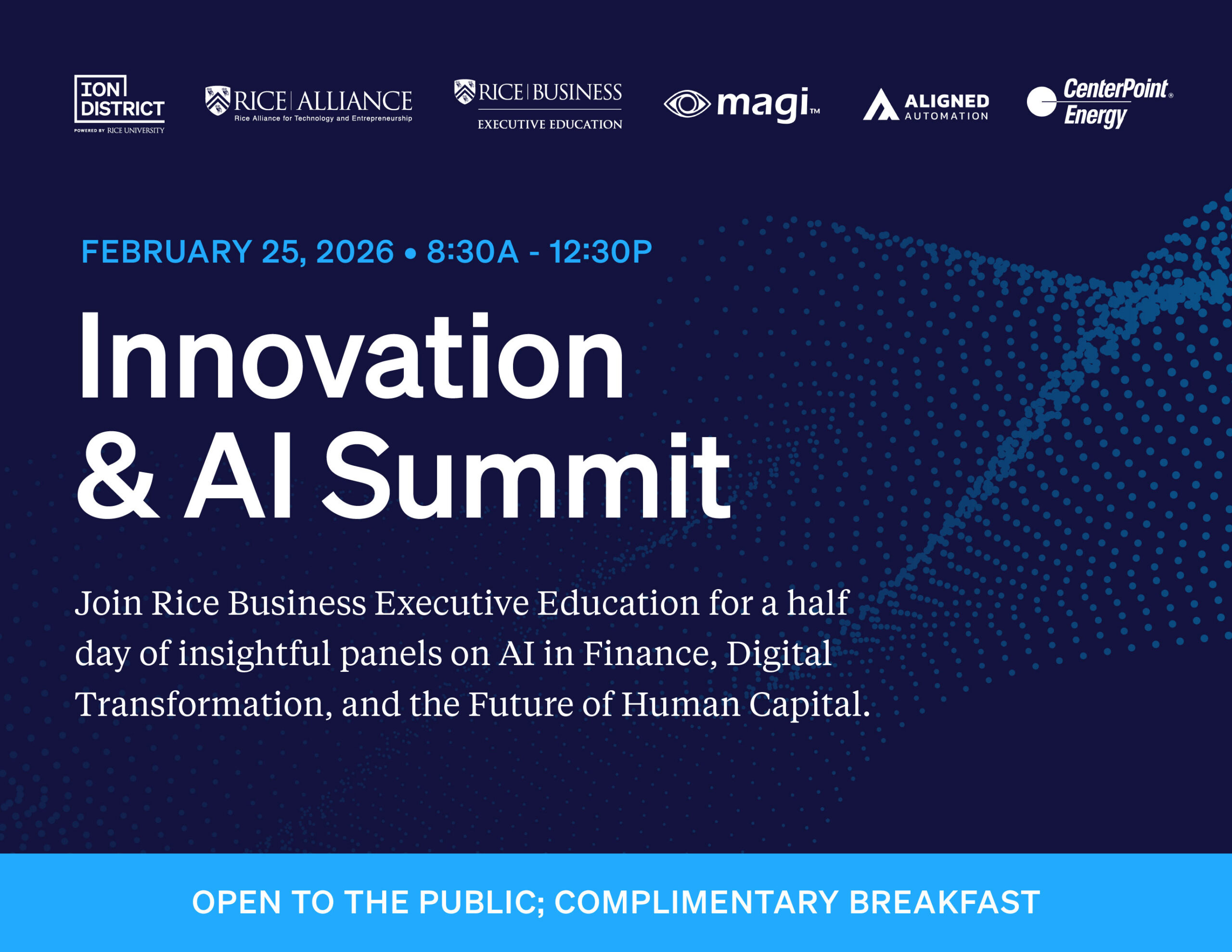 ION DISTRICT
POWERED BY RICE UNIVERSITY

RICE | ALLIANCE
Rice Alliance for Technology and Entrepreneurship

RICE | BUSINESS
EXECUTIVE EDUCATION

magi™

ALIGNED AUTOMATION

CenterPoint® Energy

FEBRUARY 25, 2026 • 8:30A - 12:30P

Innovation & AI Summit

Join Rice Business Executive Education for a half day of insightful panels on AI in Finance, Digital Transformation, and the Future of Human Capital.

OPEN TO THE PUBLIC; COMPLIMENTARY BREAKFAST